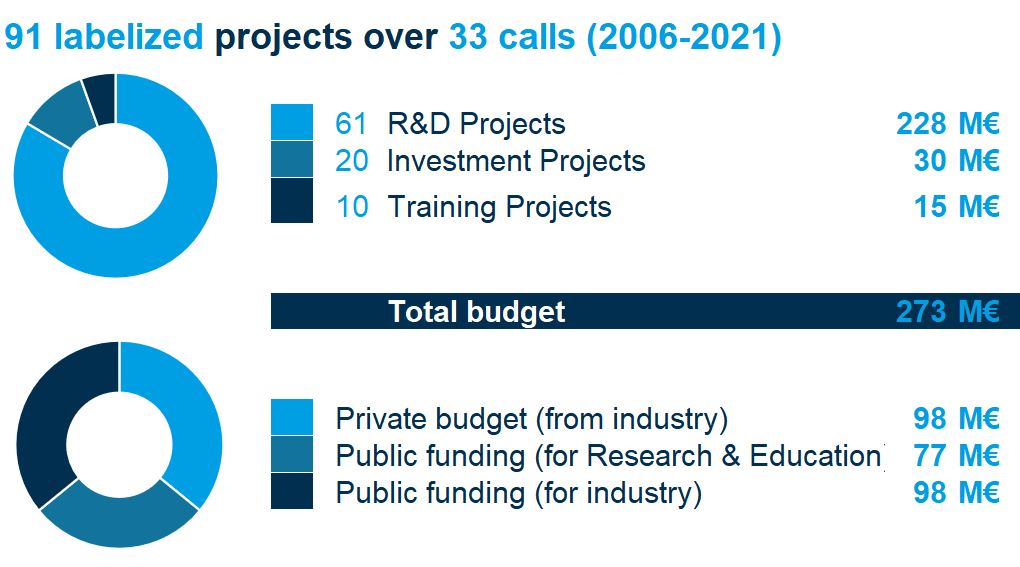 91 labelized projects over 33 calls (2006-2021)

61 R&D Projects 228 M€
20 Investment Projects 30 M€
10 Training Projects 15 M€

Total budget 273 M€

Private budget (from industry) 98 M€
Public funding (for Research & Education 77 M€
Public funding (for industry) 98 M€